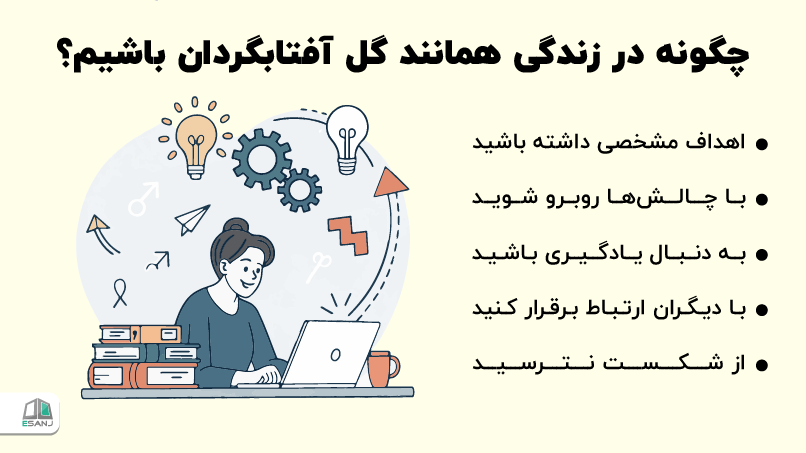 چگونه در زندگی همانند گل آفتابگردان باشیم؟

● اهداف مشخصی داشته باشید

● با چالش‌ها روبرو شوید

● به دنبال یادگیری باشید

● با دیگران ارتباط برقرار کنید

● از شکست نترسید

ESANJ